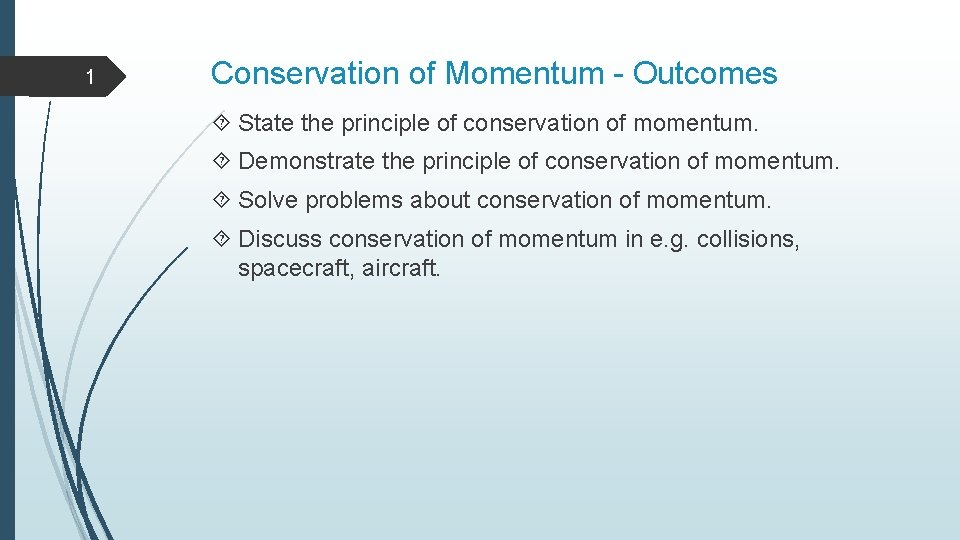 1

Conservation of Momentum - Outcomes

State the principle of conservation of momentum.

Demonstrate the principle of conservation of momentum.

Solve problems about conservation of momentum.

Discuss conservation of momentum in e.g. collisions, spacecraft, aircraft.